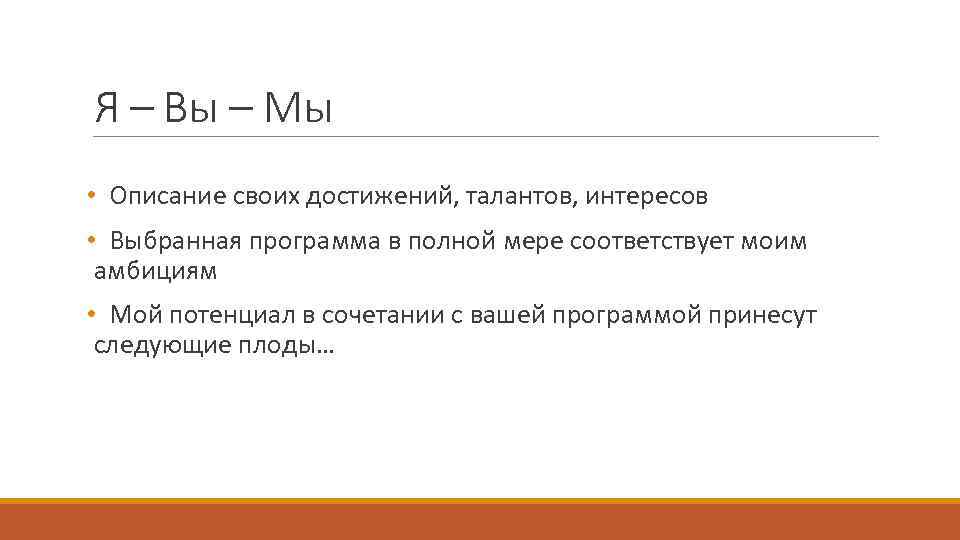 Я – Вы – Мы

• Описание своих достижений, талантов, интересов

• Выбранная программа в полной мере соответствует моим амбициям

• Мой потенциал в сочетании с вашей программой принесут следующие плоды…